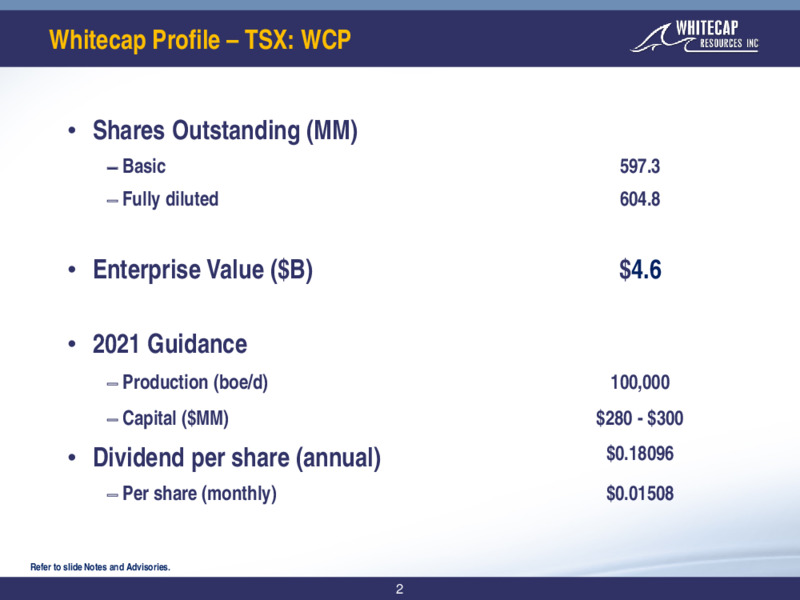 Whitecap Profile – TSX: WCP

WHITECAP RESOURCES INC

• Shares Outstanding (MM)
– Basic 597.3
– Fully diluted 604.8

• Enterprise Value ($B) $4.6

• 2021 Guidance
– Production (boe/d) 100,000
– Capital ($MM) $280 - $300

• Dividend per share (annual) $0.18096
– Per share (monthly) $0.01508

Refer to slide Notes and Advisories.

2